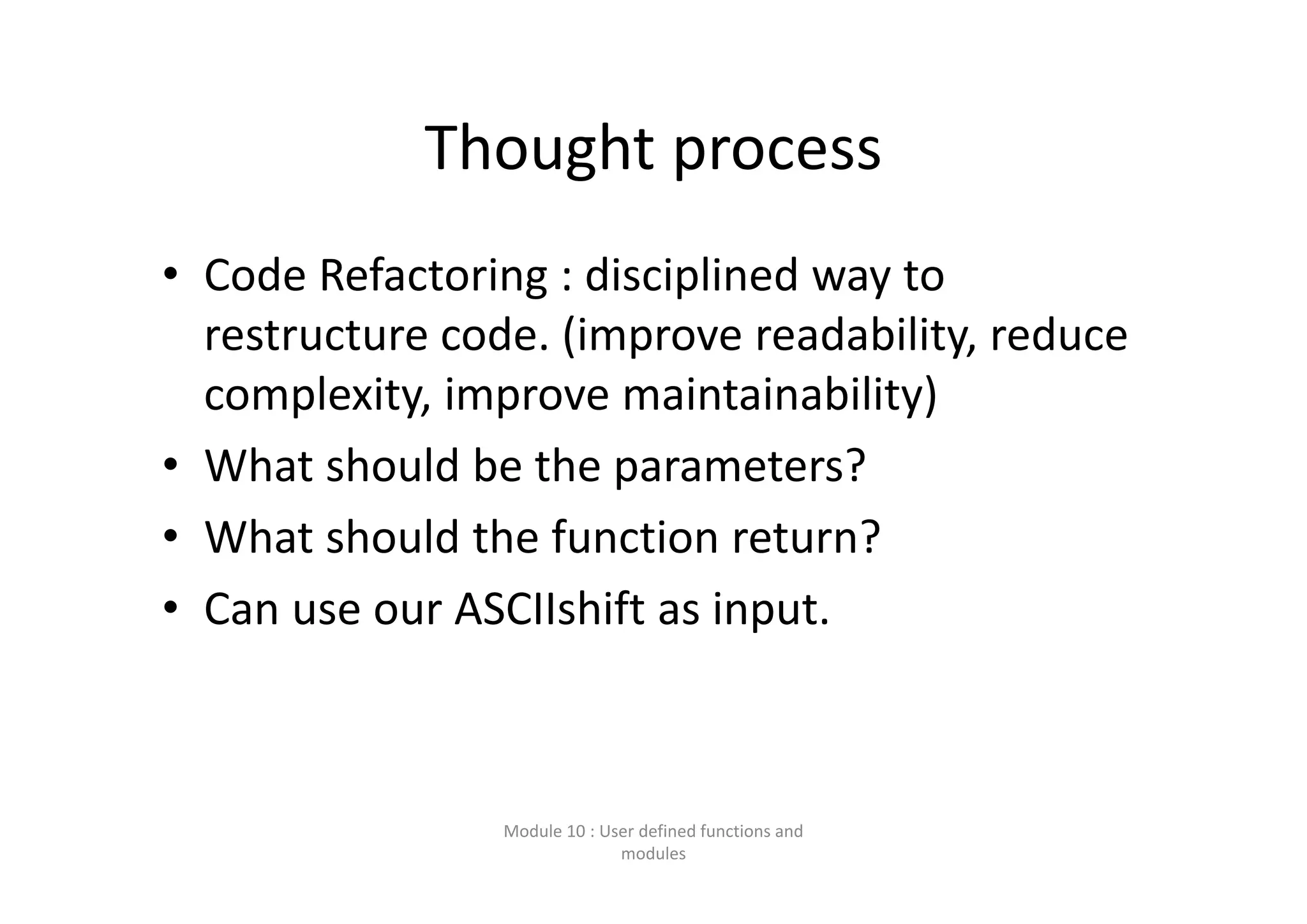 Thought process

• Code Refactoring : disciplined way to restructure code. (improve readability, reduce complexity, improve maintainability)
• What should be the parameters?
• What should the function return?
• Can use our ASCIIshift as input.

Module 10 : User defined functions and modules